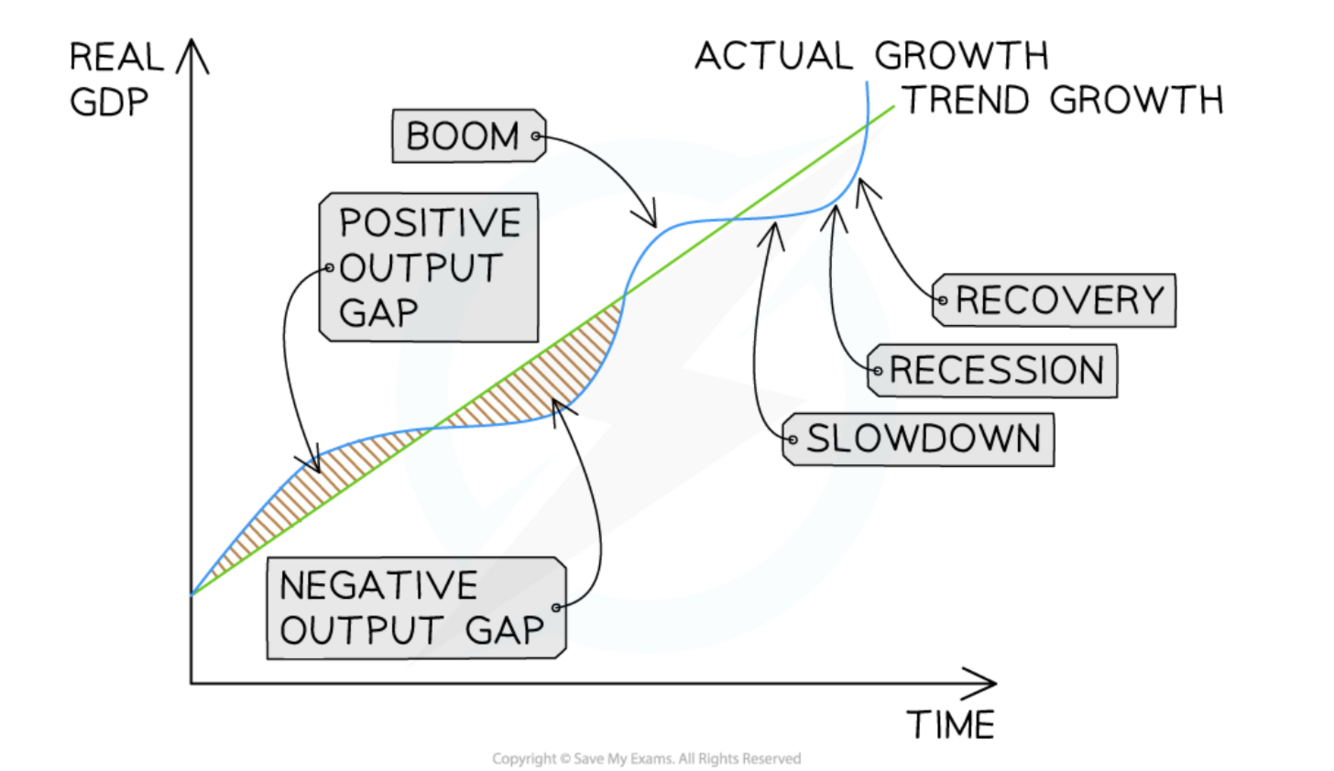 REAL GDP

ACTUAL GROWTH

TREND GROWTH

BOOM

POSITIVE OUTPUT GAP

RECOVERY

RECESSION

SLOWDOWN

NEGATIVE OUTPUT GAP

TIME

Copyright © Save My Exams. All Rights Reserved